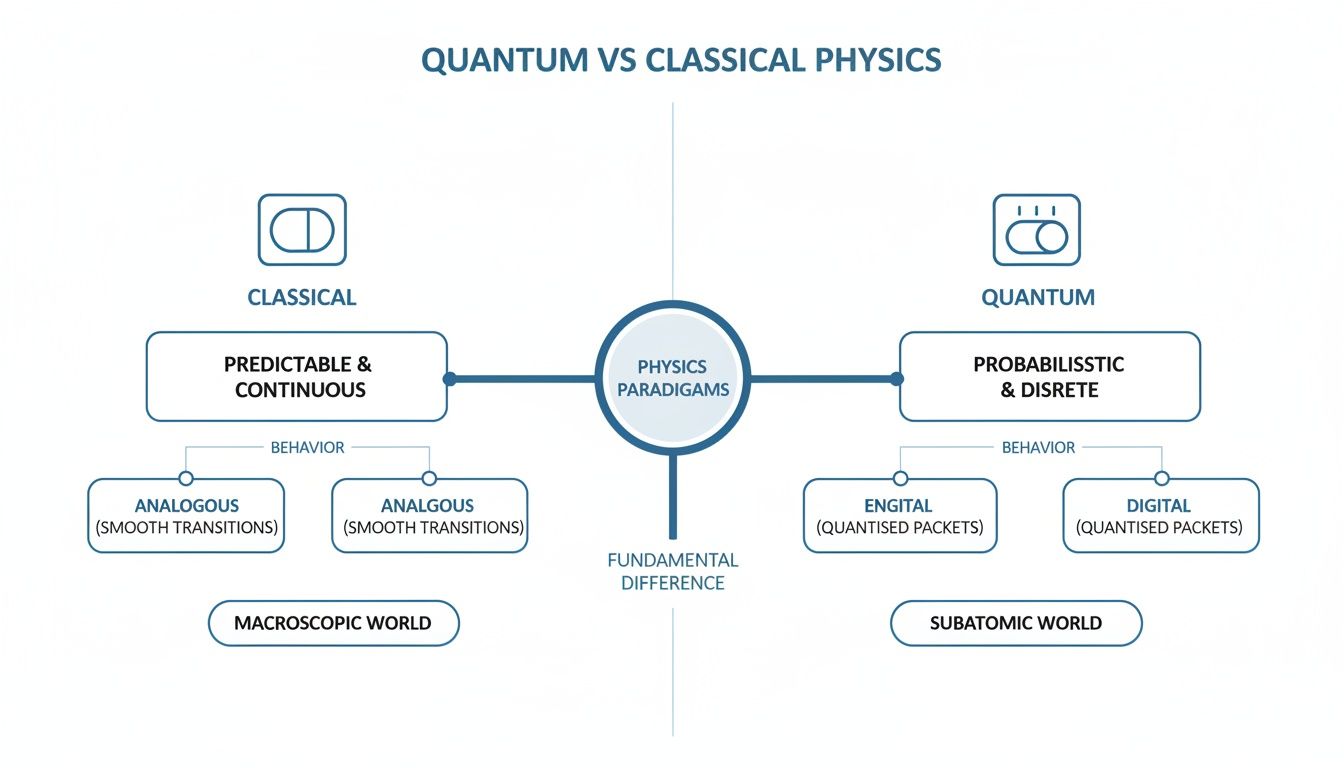 QUANTUM VS CLASSICAL PHYSICS

CLASSICAL

PREDICTABLE & CONTINUOUS

BEHAVIOR

ANALOGOUS
(SMOOTH TRANSITIONS)

ANALGOUS
(SMOOTH TRANSITIONS)

MACROSCOPIC WORLD

PHYSICS PARADIGAMS

FUNDAMENTAL DIFFERENCE

QUANTUM

PROBABILISSTIC & DISRETE

BEHAVIOR

ENGITAL
(QUANTISED PACKETS)

DIGITAL
(QUANTISED PACKETS)

SUBATOMIC WORLD